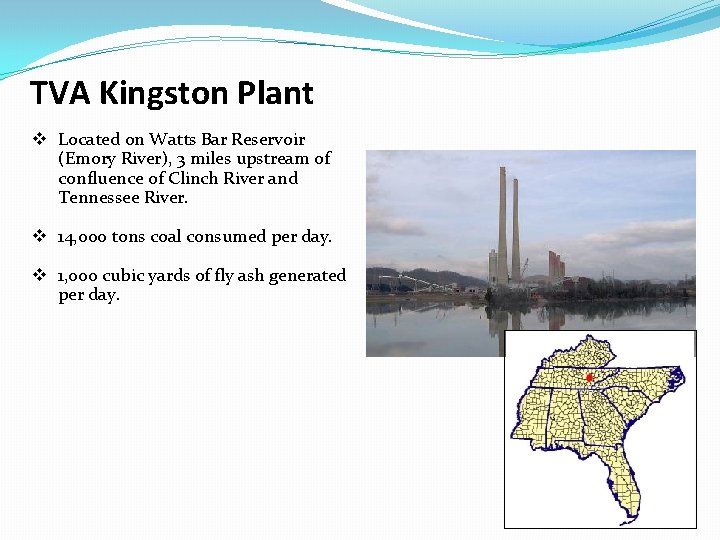 TVA Kingston Plant

❖ Located on Watts Bar Reservoir (Emory River), 3 miles upstream of confluence of Clinch River and Tennessee River.

❖ 14,000 tons coal consumed per day.

❖ 1,000 cubic yards of fly ash generated per day.